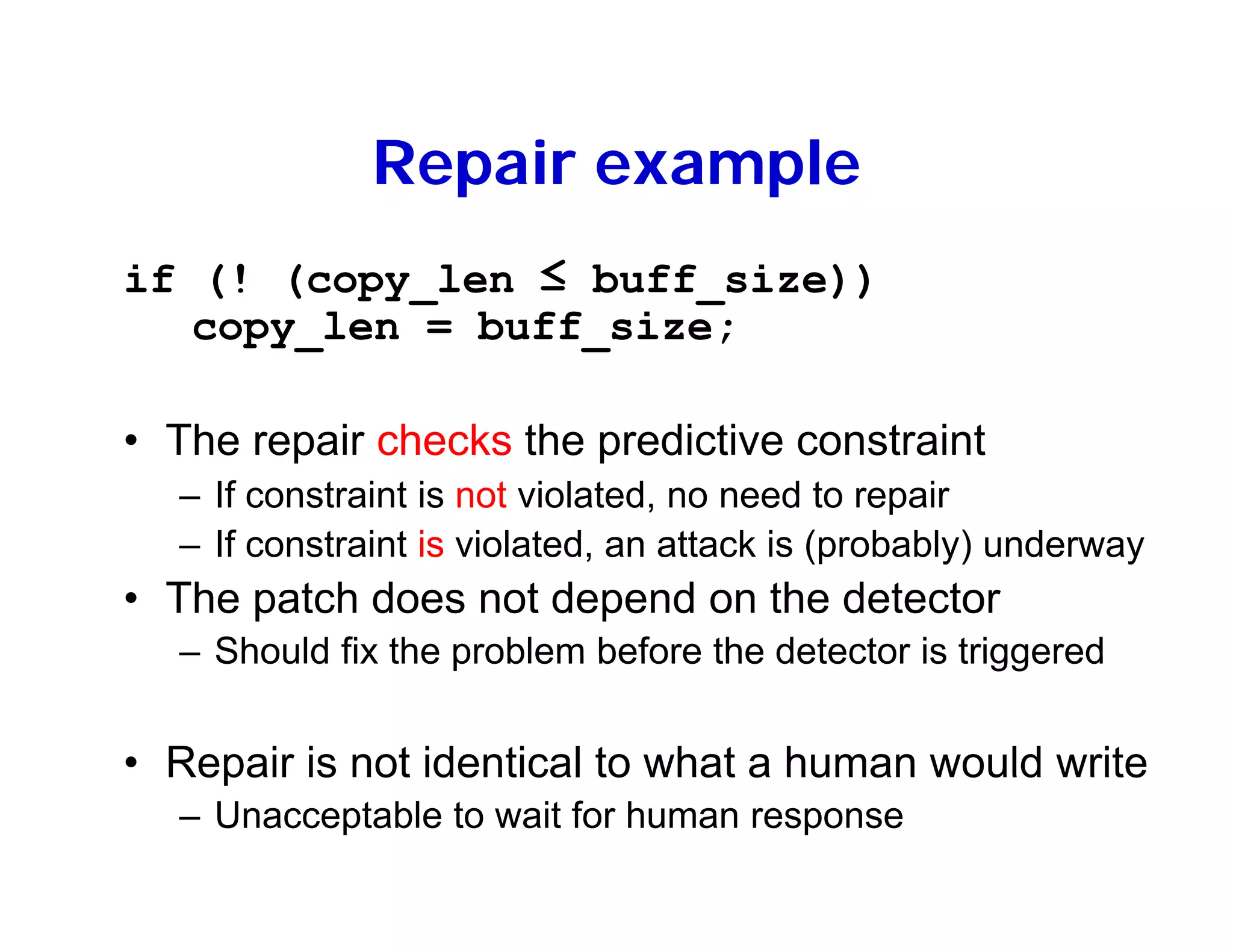 Repair example

if (! (copy_len ≤ buff_size))
  copy_len = buff_size;

• The repair checks the predictive constraint
  – If constraint is not violated, no need to repair
  – If constraint is violated, an attack is (probably) underway
• The patch does not depend on the detector
  – Should fix the problem before the detector is triggered

• Repair is not identical to what a human would write
  – Unacceptable to wait for human response